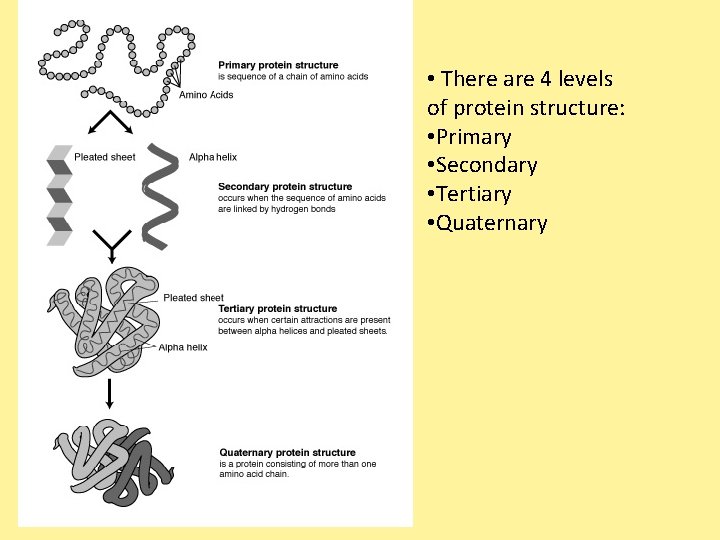 Primary protein structure
is sequence of a chain of amino acids

Amino Acids

Pleated sheet

Alpha helix

Secondary protein structure
occurs when the sequence of amino acids are linked by hydrogen bonds

Pleated sheet

Tertiary protein structure
occurs when certain attractions are present between alpha helices and pleated sheets.

Alpha helix

Quaternary protein structure
is a protein consisting of more than one amino acid chain.

• There are 4 levels of protein structure:
•Primary
•Secondary
•Tertiary
•Quaternary